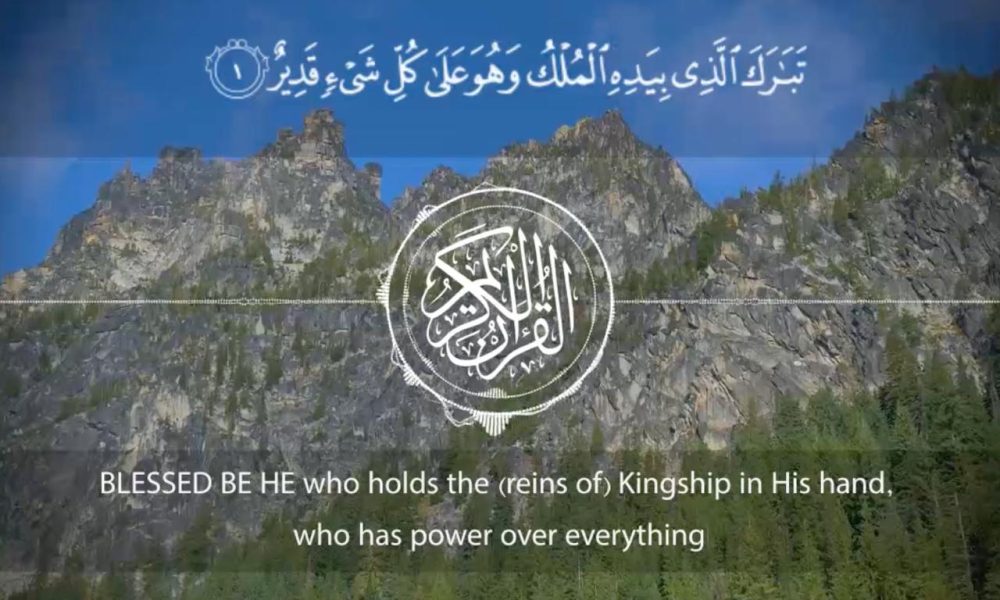 تَبَٰرَكَ ٱلَّذِى بِيَدِهِ ٱلْمُلْكُ وَهُوَ عَلَىٰ كُلِّ شَىْءٍ قَدِيرٌ ١

القرآن الكريم

BLESSED BE HE who holds the (reins of) Kingship in His hand, who has power over everything